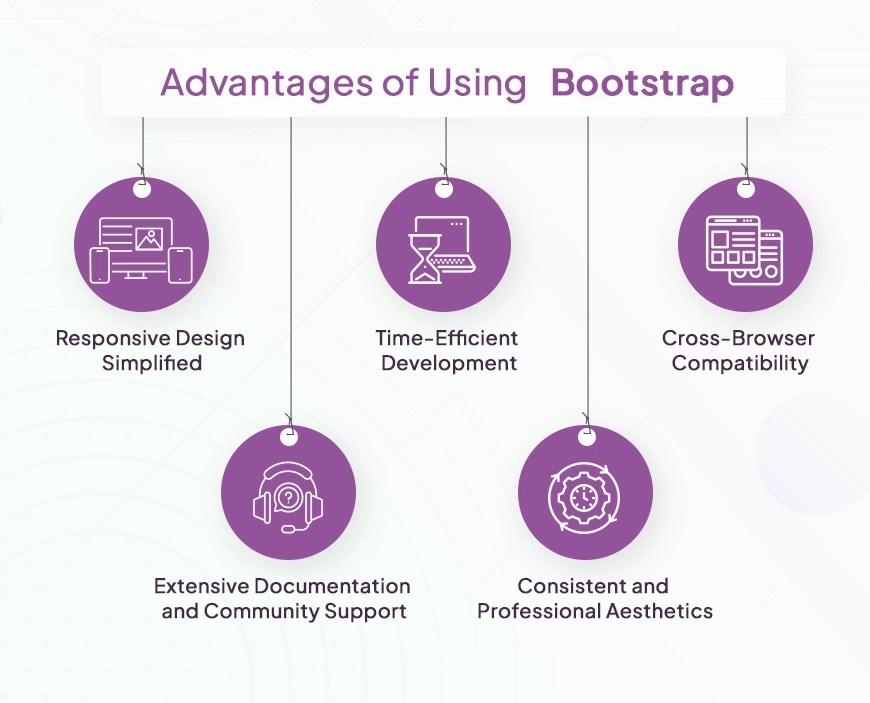 Advantages of Using Bootstrap

Responsive Design Simplified

Time-Efficient Development

Cross-Browser Compatibility

Extensive Documentation and Community Support

Consistent and Professional Aesthetics